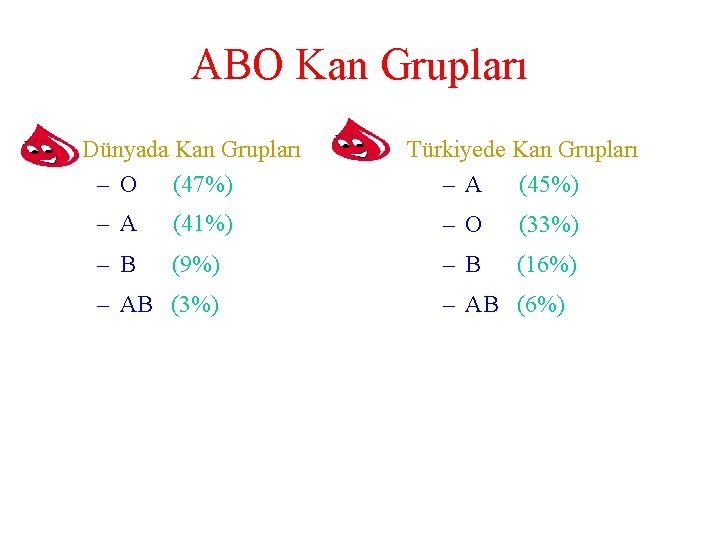 ABO Kan Grupları

Dünyada Kan Grupları
– O (47%)
– A (41%)
– B (9%)
– AB (3%)

Türkiyede Kan Grupları
– A (45%)
– O (33%)
– B (16%)
– AB (6%)